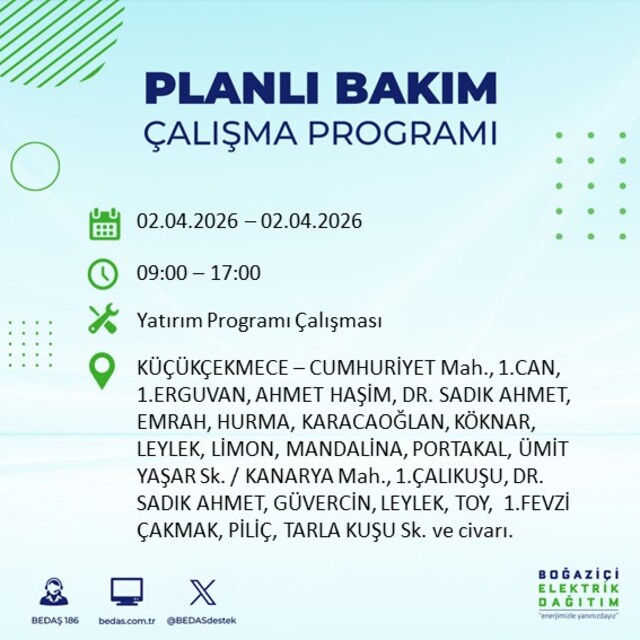 PLANLI BAKIM
ÇALIŞMA PROGRAMI

02.04.2026 – 02.04.2026

09:00 – 17:00

Yatırım Programı Çalışması

KÜÇÜKÇEKMECE – CUMHURİYET Mah., 1.CAN, 1.ERGUVAN, AHMET HAŞİM, DR. SADIK AHMET, EMRAH, HURMA, KARACAOĞLAN, KÖKNAR, LEYLEK, LİMON, MANDALİNA, PORTAKAL, ÜMİT YAŞAR Sk. / KANARYA Mah., 1.ÇALIKUŞU, DR. SADIK AHMET, GÜVERCİN, LEYLEK, TOY, 1.FEVZİ ÇAKMAK, PİLİÇ, TARLA KUŞU Sk. ve civarı.

BEDAŞ 186
bedas.com.tr
@BEDASdestek

BOĞAZİÇİ
ELEKTRİK
DAĞITIM
"enerjimizle yanınızdayız"